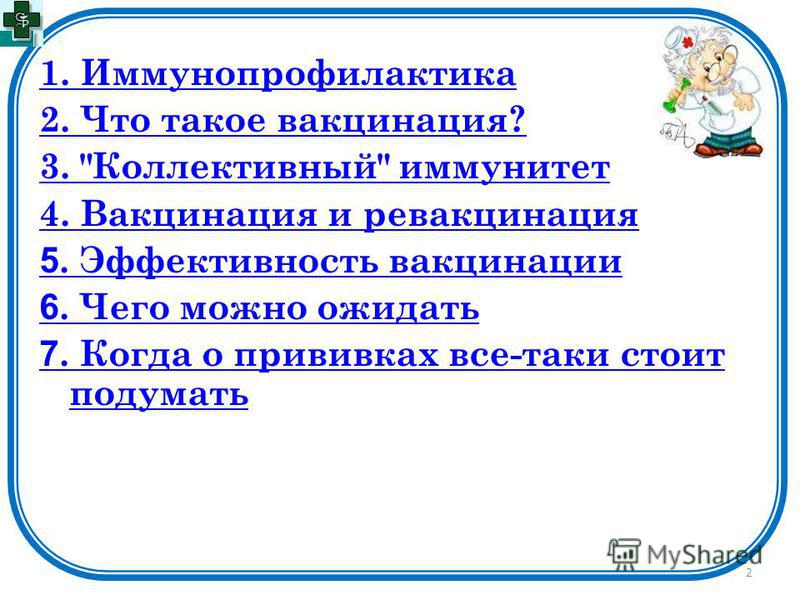 1. Иммунопрофилактика
2. Что такое вакцинация?
3. "Коллективный" иммунитет
4. Вакцинация и ревакцинация
5. Эффективность вакцинации
6. Чего можно ожидать
7. Когда о прививках все-таки стоит подумать

MyShared
2